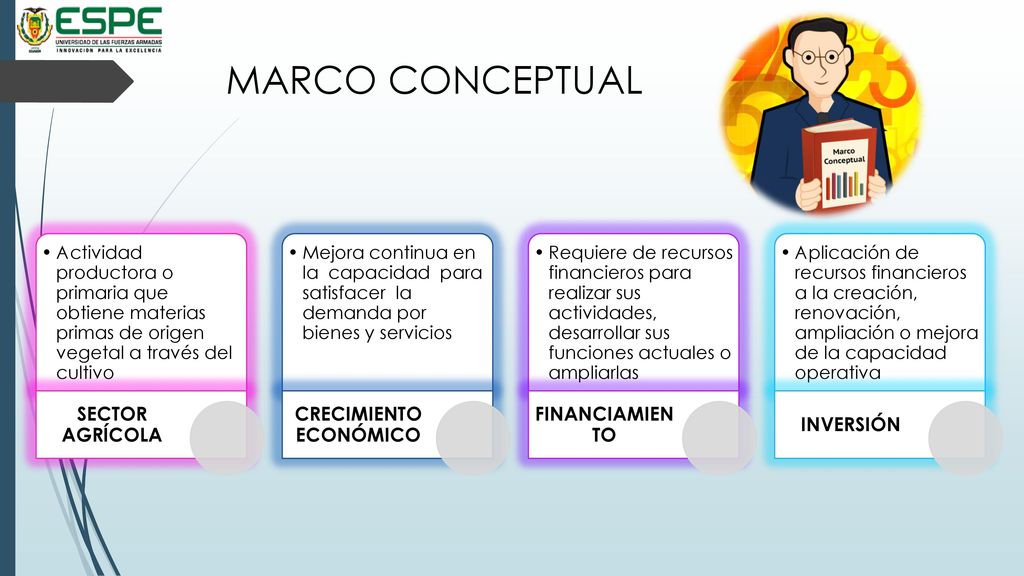 ESPE
UNIVERSIDAD DE LAS FUERZAS ARMADAS
INNOVACIÓN PARA LA EXCELENCIA

MARCO CONCEPTUAL

Marco Conceptual

• Actividad productora o primaria que obtiene materias primas de origen vegetal a través del cultivo

SECTOR AGRÍCOLA

• Mejora continua en la capacidad para satisfacer la demanda por bienes y servicios

CRECIMIENTO ECONÓMICO

• Requiere de recursos financieros para realizar sus actividades, desarrollar sus funciones actuales o ampliarlas

FINANCIAMIENTO

• Aplicación de recursos financieros a la creación, renovación, ampliación o mejora de la capacidad operativa

INVERSIÓN